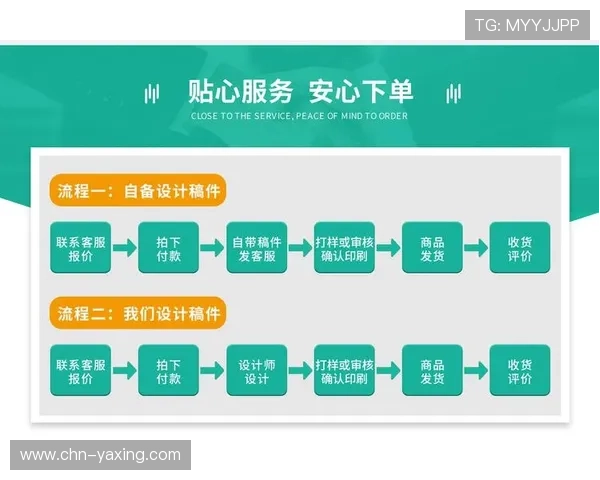 TG: MYYJJPP

贴心服务 安心下单

CLOSE TO THE SERVICE, PEACE OF MIND TO ORDER

流程一：自备设计稿件

联系客服报价

拍下付款

自带稿件发客服

打样或审核确认印刷

商品发货

收货评价

流程二：我们设计稿件

联系客服报价

拍下付款

设计师设计

打样或审核确认印刷

商品发货

收货评价

www.chn-yaxing.com